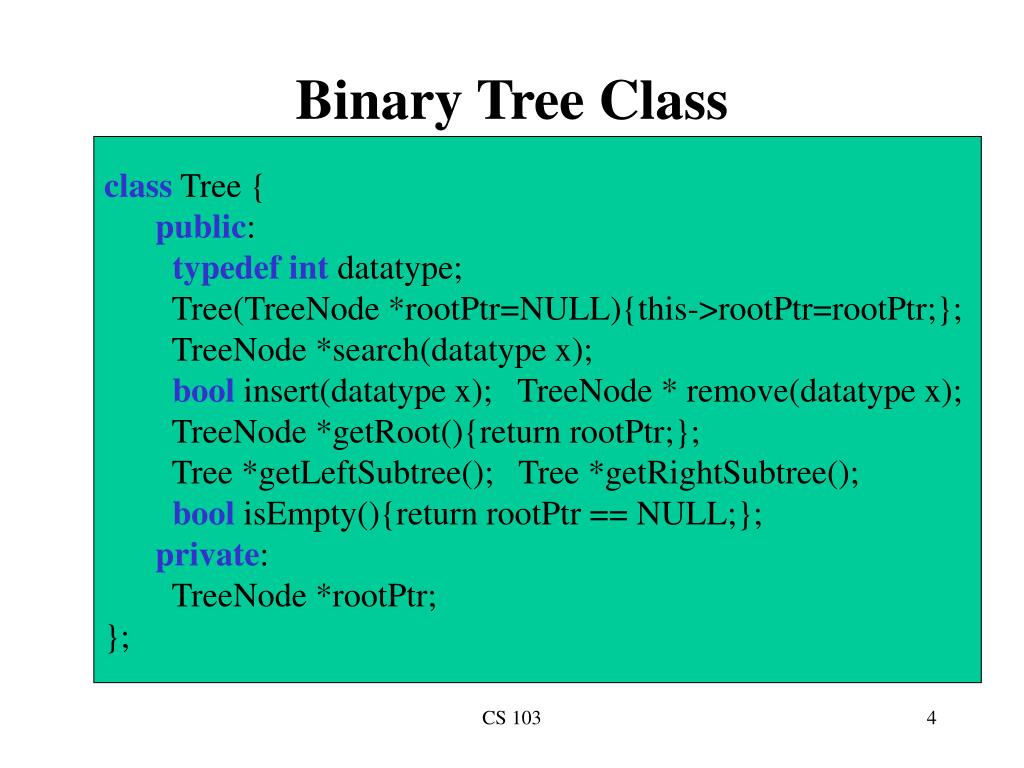 Binary Tree Class

class Tree {
public:
typedef int datatype;
Tree(TreeNode *rootPtr=NULL){this->rootPtr=rootPtr;};
TreeNode *search(datatype x);
bool insert(datatype x); TreeNode * remove(datatype x);
TreeNode *getRoot(){return rootPtr;};
Tree *getLeftSubtree(); Tree *getRightSubtree();
bool isEmpty(){return rootPtr == NULL;};
private:
TreeNode *rootPtr;
};

CS 103

4